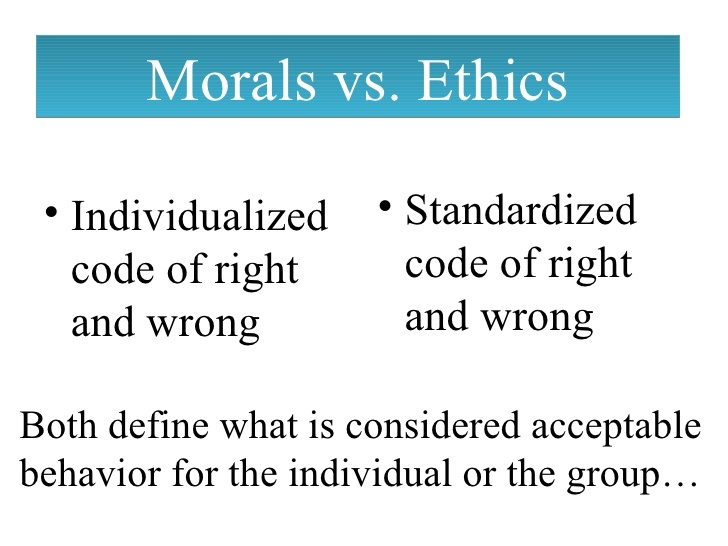 Morals vs. Ethics

• Individualized code of right and wrong

• Standardized code of right and wrong

Both define what is considered acceptable behavior for the individual or the group…